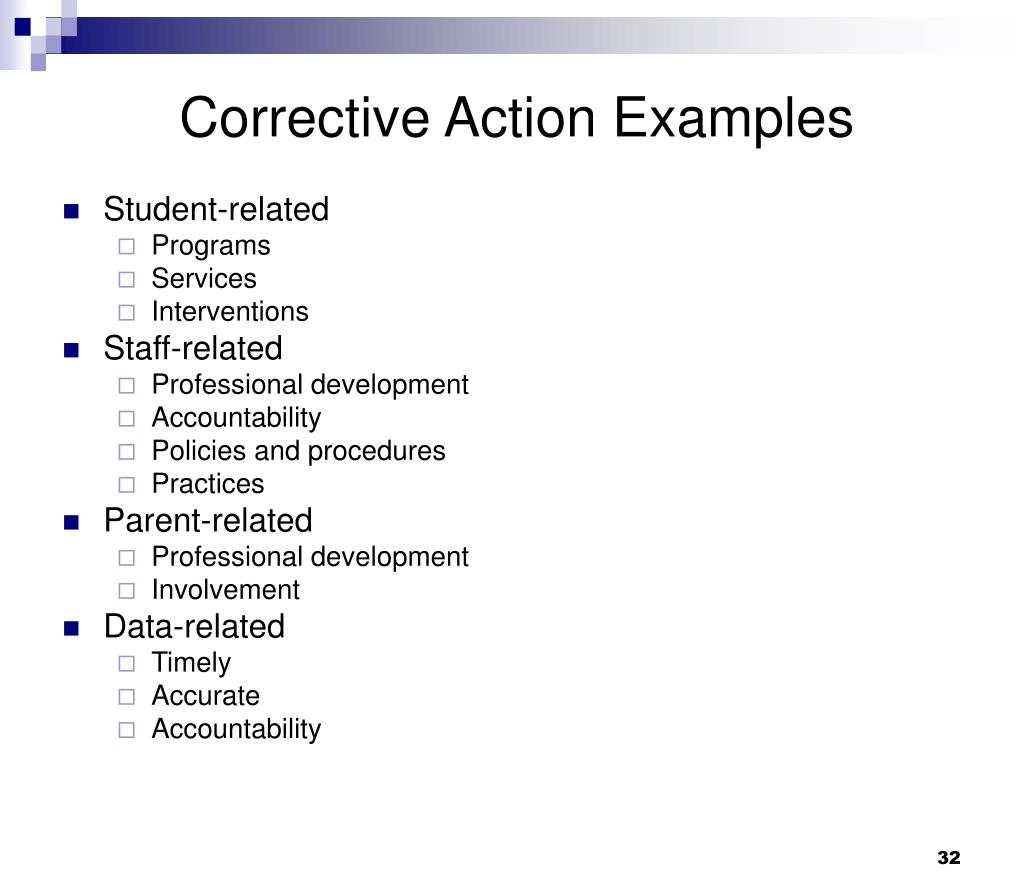 Corrective Action Examples

- Student-related
  - Programs
  - Services
  - Interventions
- Staff-related
  - Professional development
  - Accountability
  - Policies and procedures
  - Practices
- Parent-related
  - Professional development
  - Involvement
- Data-related
  - Timely
  - Accurate
  - Accountability

32